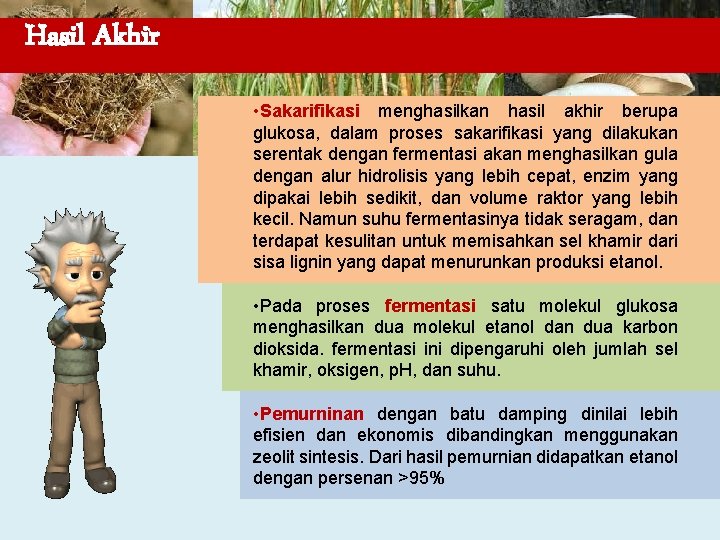 Hasil Akhir

•Sakarifikasi menghasilkan hasil akhir berupa glukosa, dalam proses sakarifikasi yang dilakukan serentak dengan fermentasi akan menghasilkan gula dengan alur hidrolisis yang lebih cepat, enzim yang dipakai lebih sedikit, dan volume raktor yang lebih kecil. Namun suhu fermentasinya tidak seragam, dan terdapat kesulitan untuk memisahkan sel khamir dari sisa lignin yang dapat menurunkan produksi etanol.

•Pada proses fermentasi satu molekul glukosa menghasilkan dua molekul etanol dan dua karbon dioksida. fermentasi ini dipengaruhi oleh jumlah sel khamir, oksigen, pH, dan suhu.

•Pemurninan dengan batu damping dinilai lebih efisien dan ekonomis dibandingkan menggunakan zeolit sintesis. Dari hasil pemurnian didapatkan etanol dengan persenan >95%